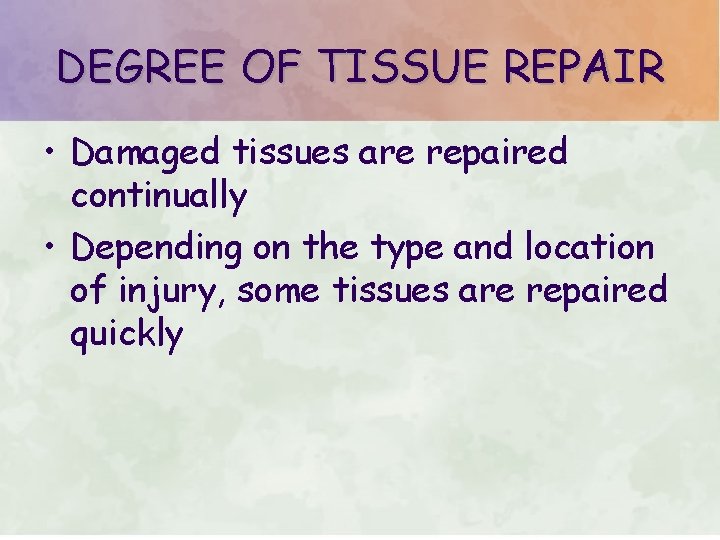 DEGREE OF TISSUE REPAIR

• Damaged tissues are repaired continually

• Depending on the type and location of injury, some tissues are repaired quickly